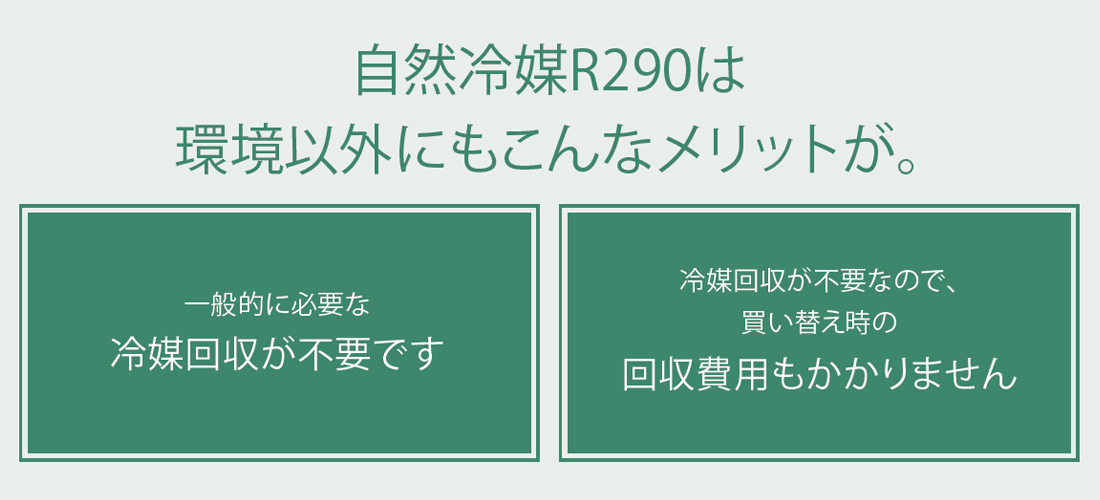 自然冷媒R290は
環境以外にもこんなメリットが。

一般的に必要な
冷媒回収が不要です

冷媒回収が不要なので、
買い替え時の
回収費用もかかりません